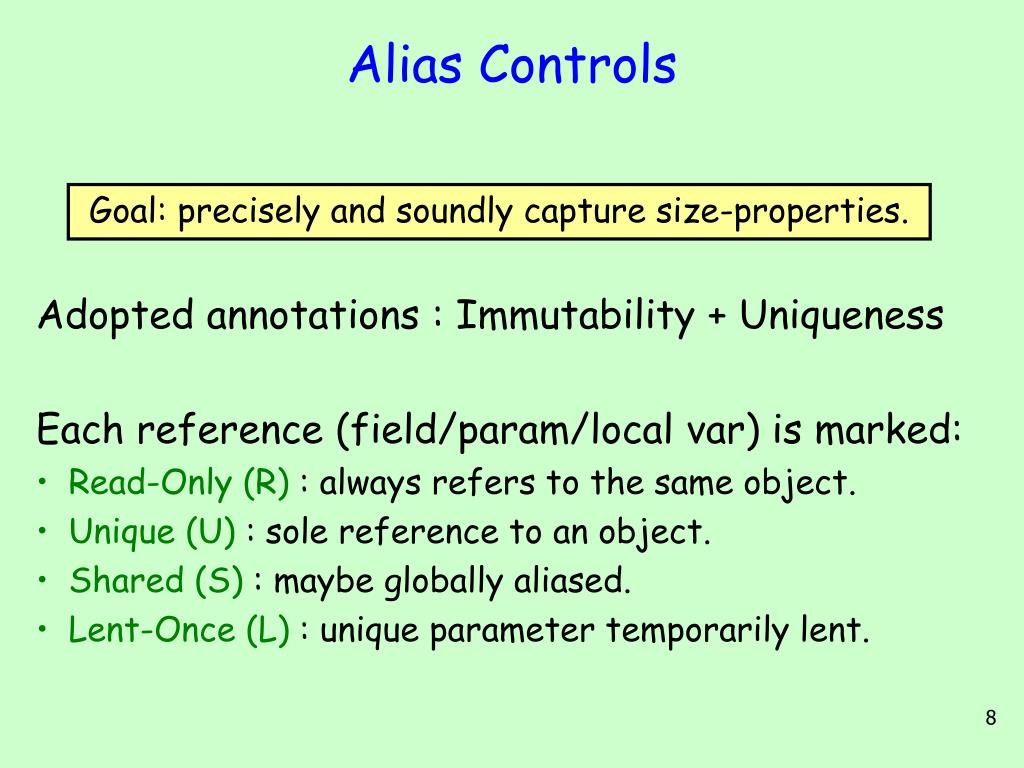 Alias Controls

Goal: precisely and soundly capture size-properties.

Adopted annotations : Immutability + Uniqueness

Each reference (field/param/local var) is marked:
• Read-Only (R) : always refers to the same object.
• Unique (U) : sole reference to an object.
• Shared (S) : maybe globally aliased.
• Lent-Once (L) : unique parameter temporarily lent.

8